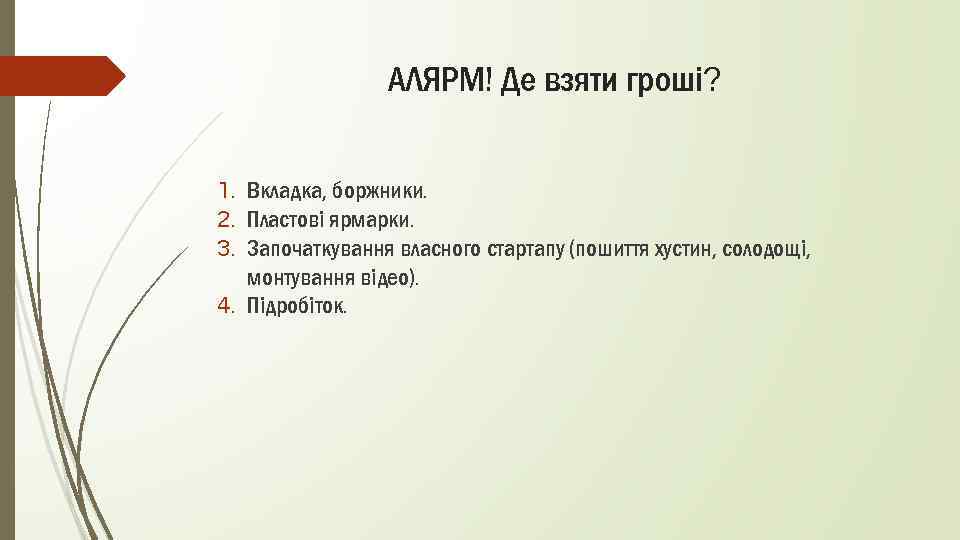 АЛЯРМ! Де взяти гроші?

1. Вкладка, боржники.
2. Пластові ярмарки.
3. Започаткування власного стартапу (пошиття хустин, солодощі, монтування відео).
4. Підробіток.